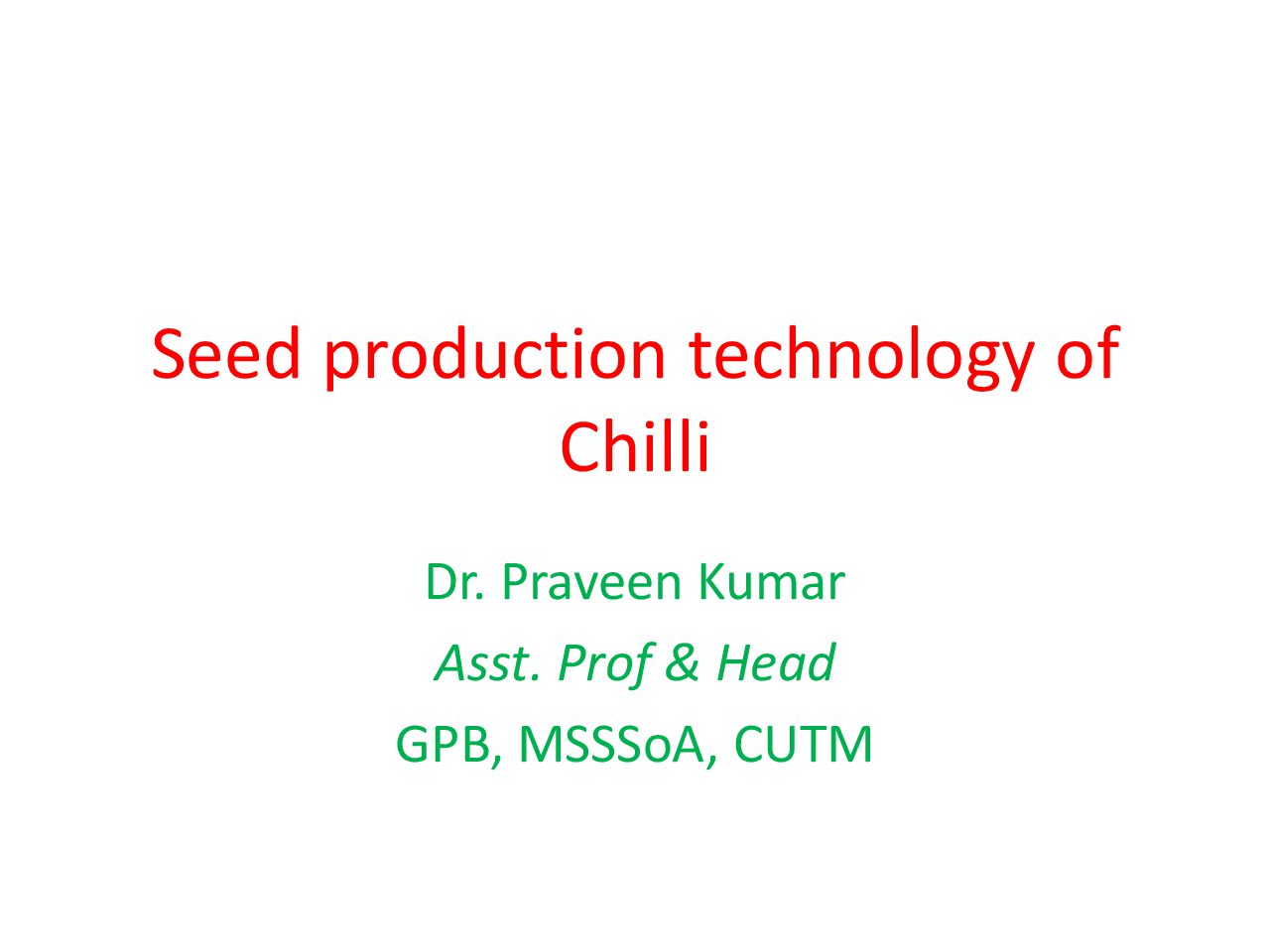 Seed production technology of Chilli

Dr. Praveen Kumar

Asst. Prof & Head

GPB, MSSSoA, CUTM